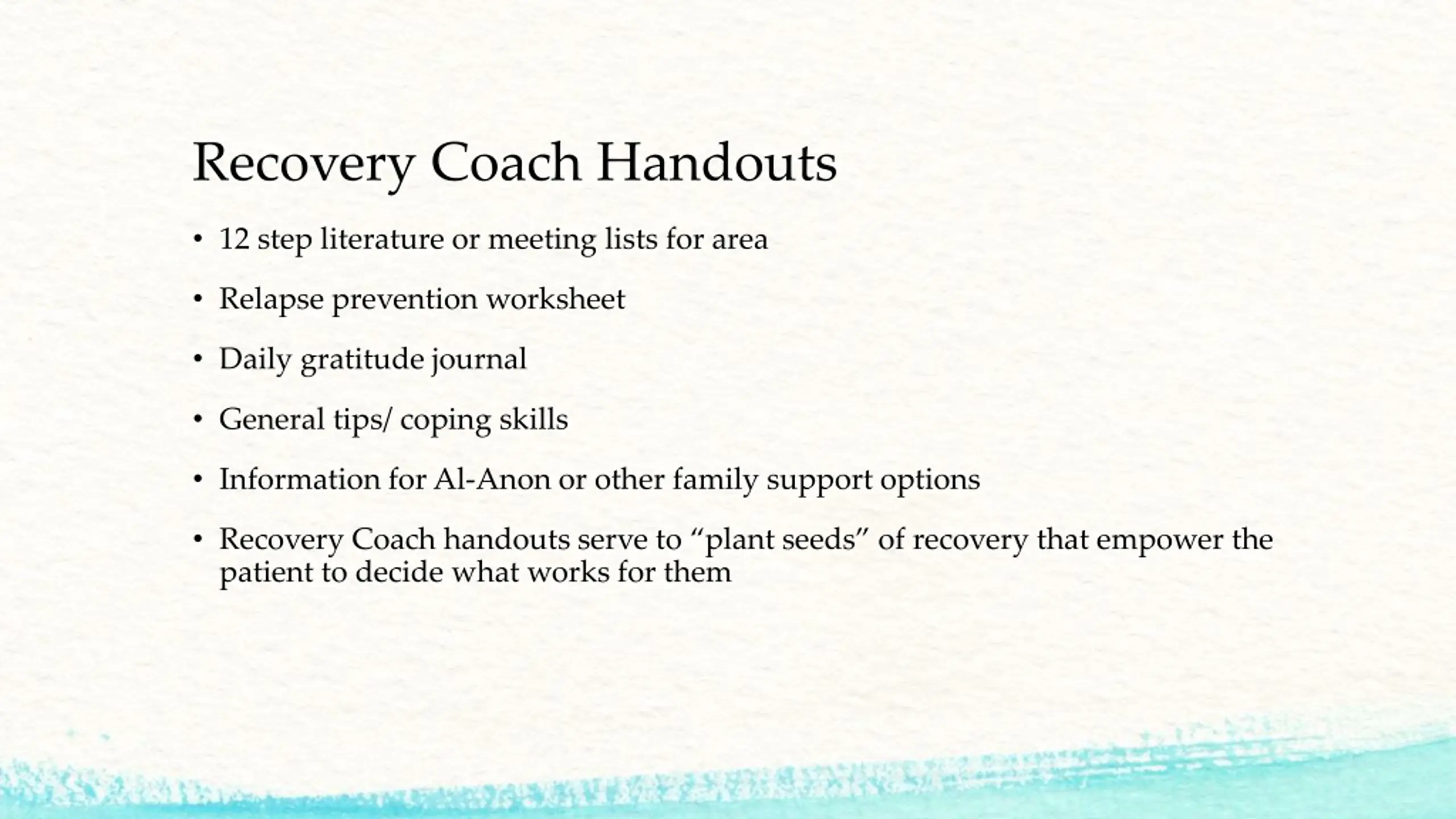 Recovery Coach Handouts

• 12 step literature or meeting lists for area

• Relapse prevention worksheet

• Daily gratitude journal

• General tips/ coping skills

• Information for Al-Anon or other family support options

• Recovery Coach handouts serve to “plant seeds” of recovery that empower the patient to decide what works for them